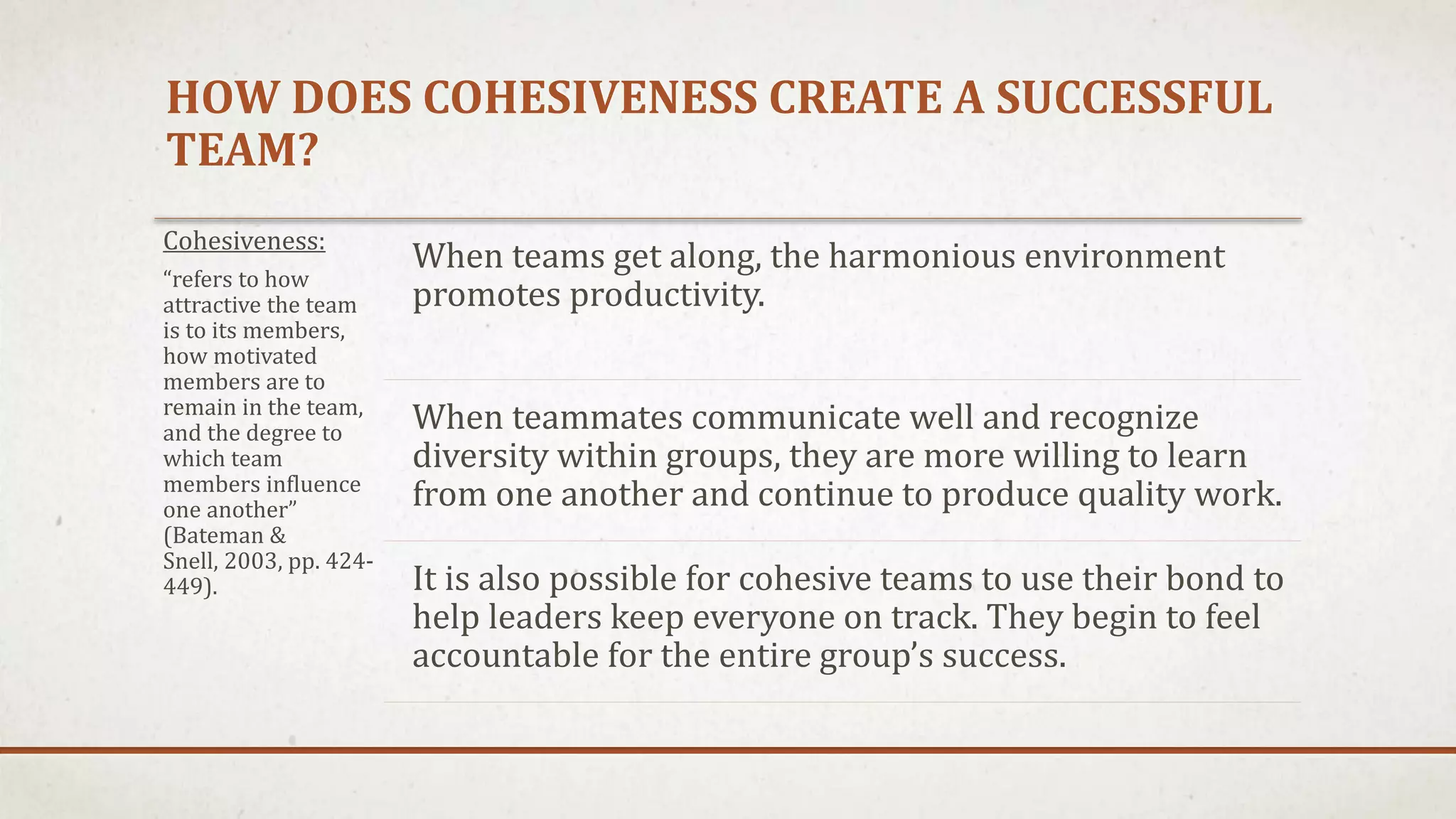 HOW DOES COHESIVENESS CREATE A SUCCESSFUL TEAM?

Cohesiveness:

“refers to how attractive the team is to its members, how motivated members are to remain in the team, and the degree to which team members influence one another” (Bateman & Snell, 2003, pp. 424-449).

When teams get along, the harmonious environment promotes productivity.

When teammates communicate well and recognize diversity within groups, they are more willing to learn from one another and continue to produce quality work.

It is also possible for cohesive teams to use their bond to help leaders keep everyone on track. They begin to feel accountable for the entire group’s success.